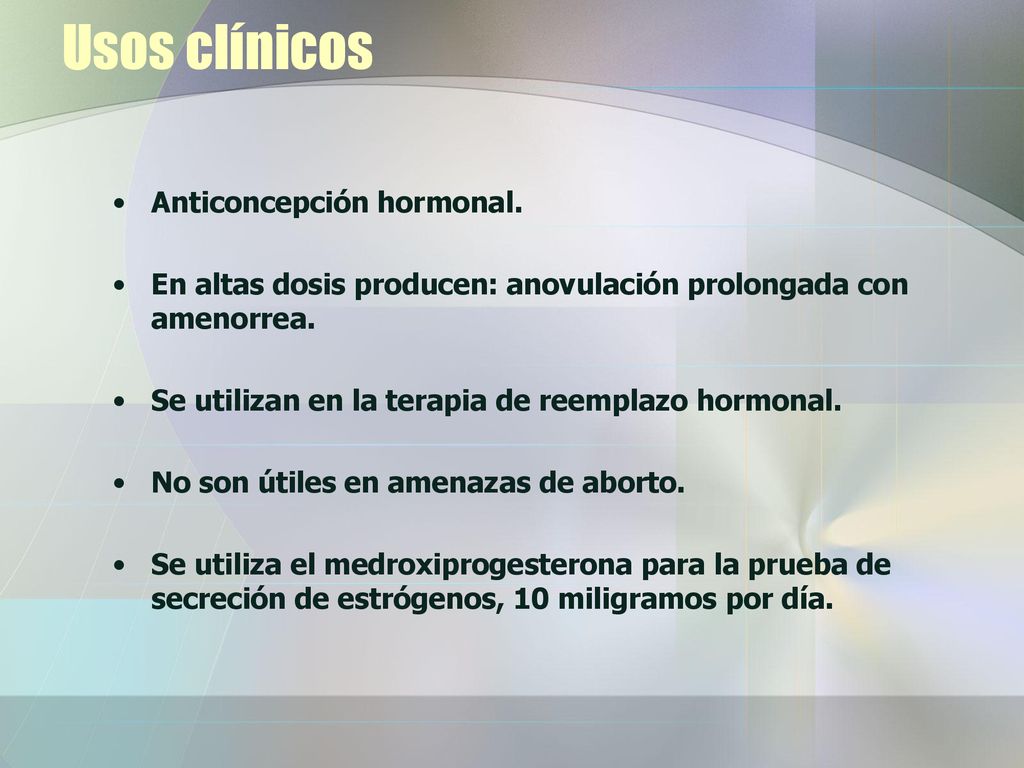 Usos clínicos

• Anticoncepción hormonal.

• En altas dosis producen: anovulación prolongada con amenorrea.

• Se utilizan en la terapia de reemplazo hormonal.

• No son útiles en amenazas de aborto.

• Se utiliza el medroxiprogesterona para la prueba de secreción de estrógenos, 10 miligramos por día.